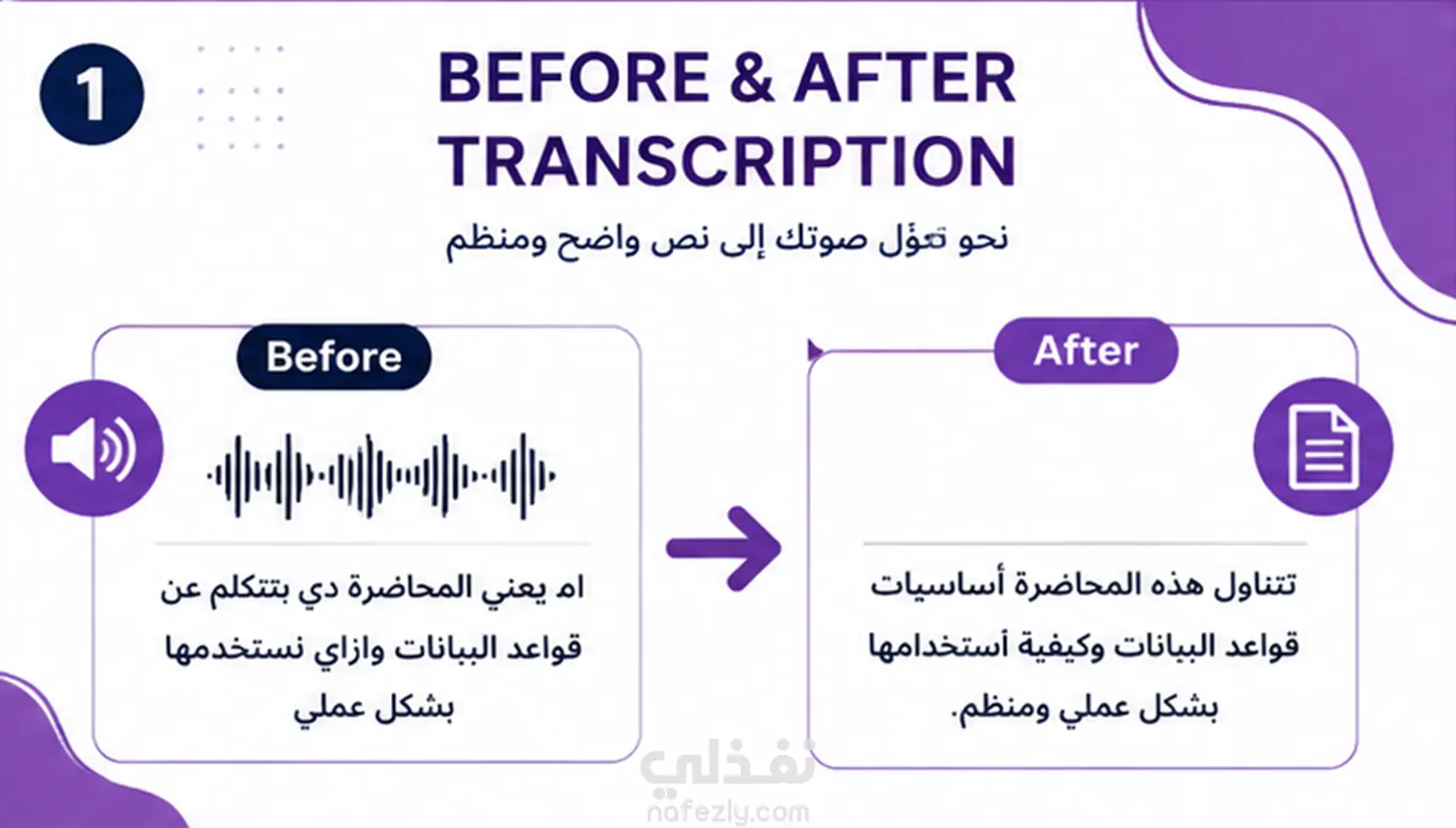 1

BEFORE & AFTER TRANSCRIPTION

نحو تحؤل صوتك إلى نص واضح ومنظم

Before

ام يعني المحاضرة دي بتتكلم عن قواعد البيانات وازاي نستخدمها بشكل عملي

After

تتناول هذه المحاضرة أساسيات قواعد البيانات وكيفية أستخدامها بشكل عملي ومنظم.

نفذلي
nafezly.com